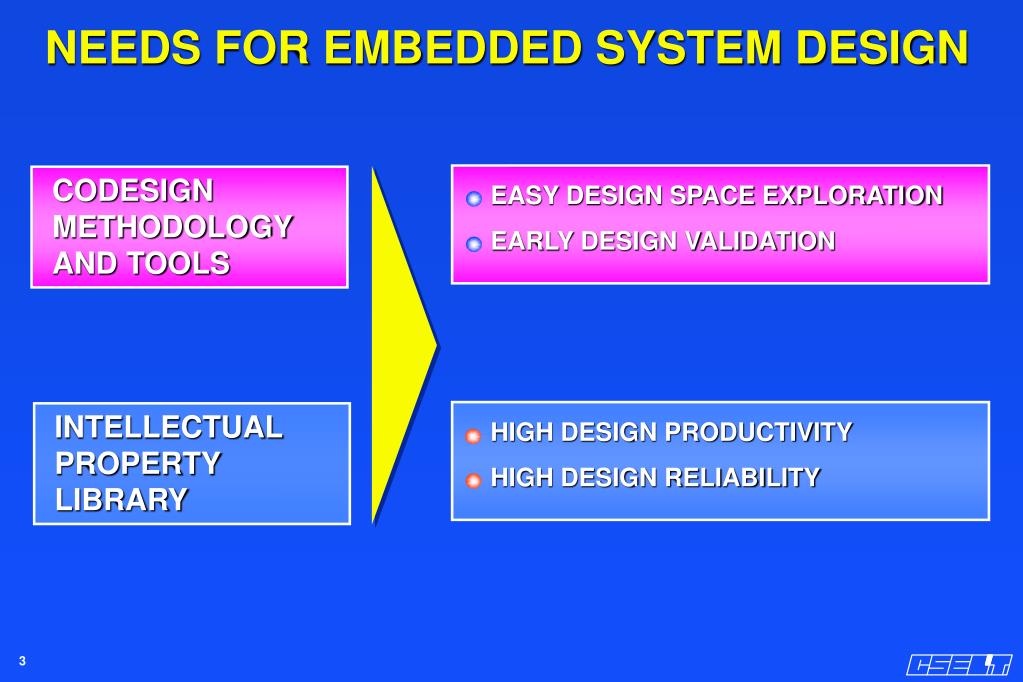 NEEDS FOR EMBEDDED SYSTEM DESIGN

CODESIGN METHODOLOGY AND TOOLS

EASY DESIGN SPACE EXPLORATION
EARLY DESIGN VALIDATION

INTELLECTUAL PROPERTY LIBRARY

HIGH DESIGN PRODUCTIVITY
HIGH DESIGN RELIABILITY

3

CSELT